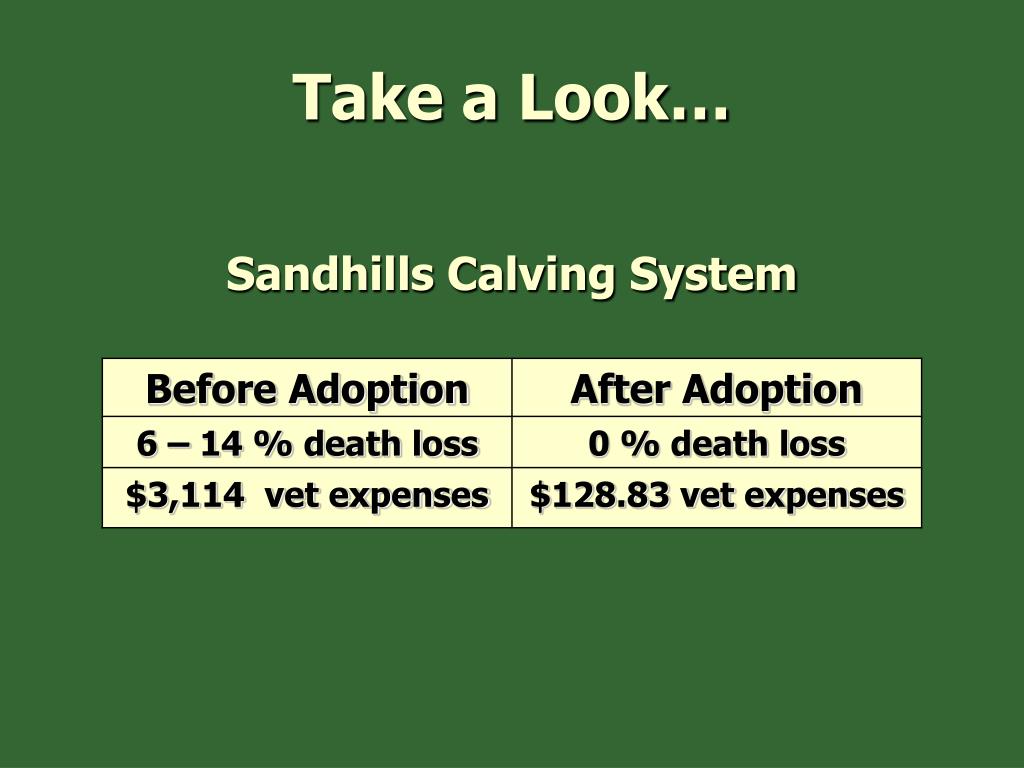 Take a Look…

Sandhills Calving System

| Before Adoption | After Adoption |
|---|---|
| 6 – 14 % death loss | 0 % death loss |
| \$3,114 vet expenses | \$128.83 vet expenses |